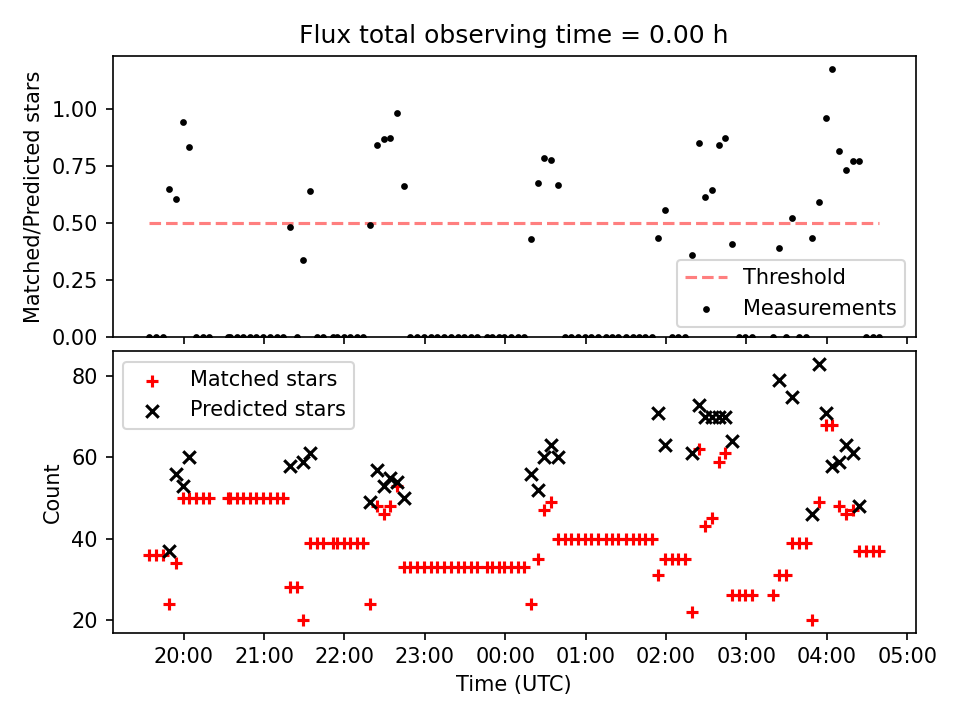 Flux total observing time = 0.00 h

Matched/Predicted stars

1.00
0.75
0.50
0.25
0.00

Threshold
Measurements

Matched stars
Predicted stars

Count

80
60
40
20

20:00 21:00 22:00 23:00 00:00 01:00 02:00 03:00 04:00 05:00

Time (UTC)